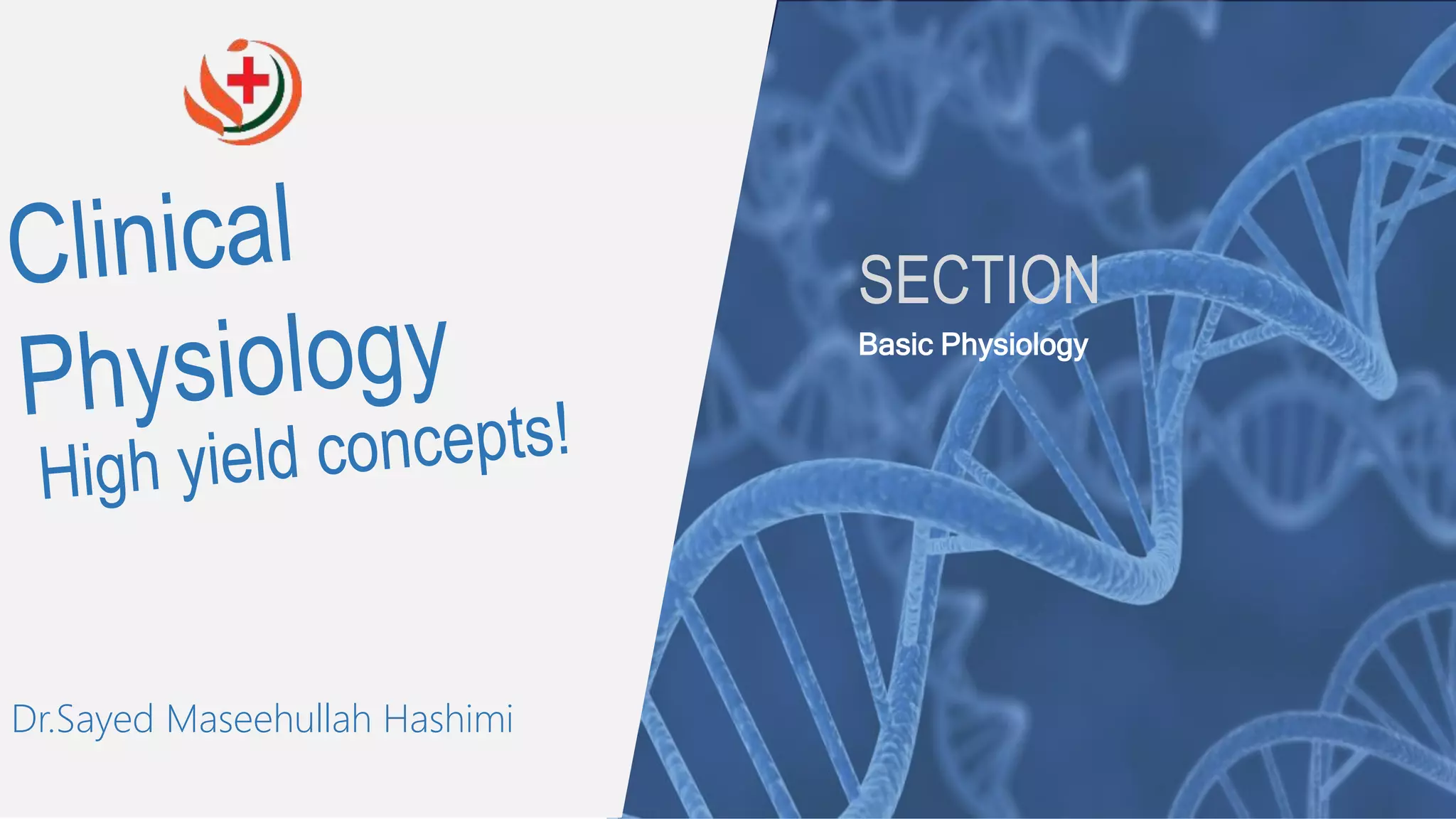 Clinical Physiology
High yield concepts!

Dr.Sayed Maseehullah Hashimi

SECTION
Basic Physiology